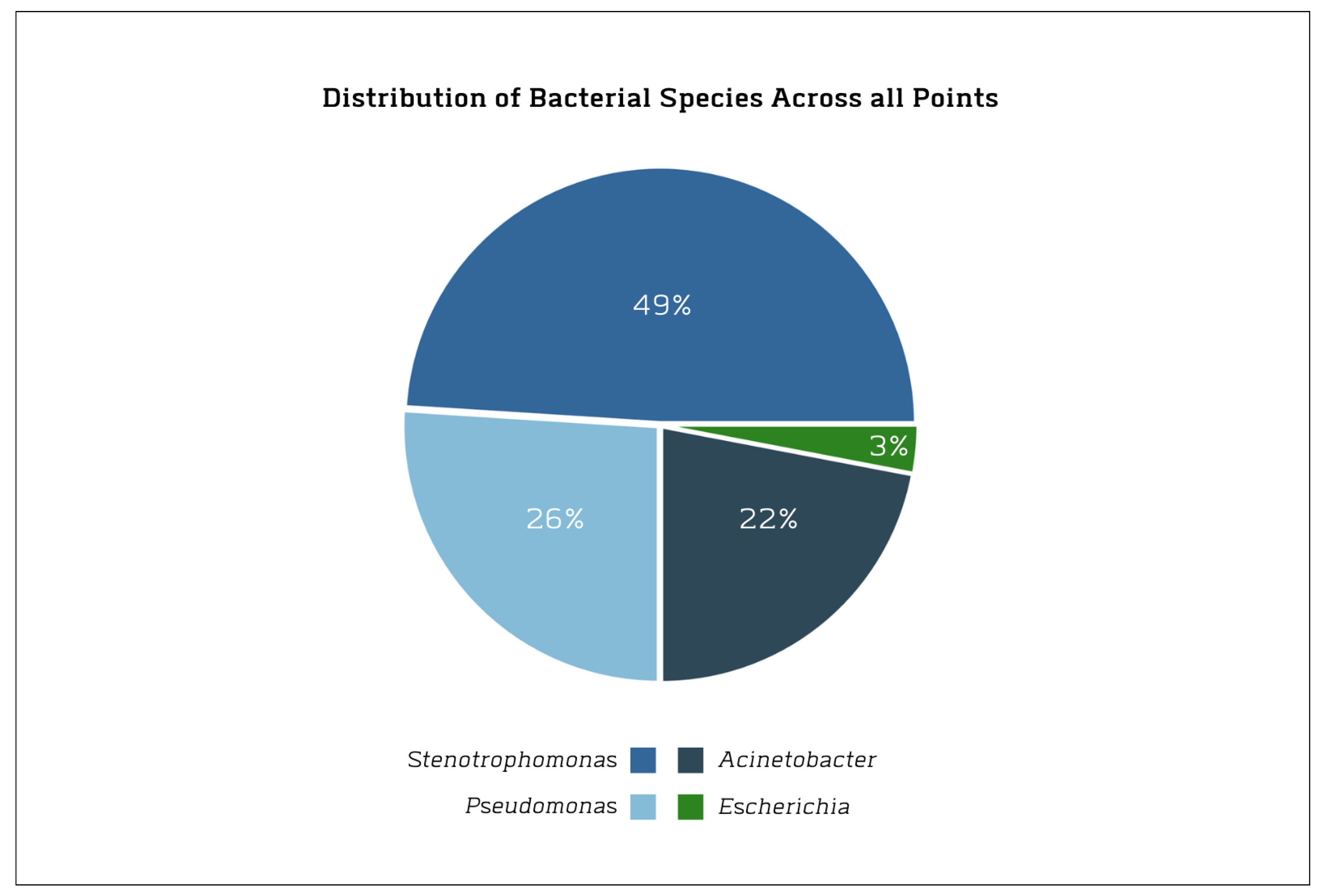 Distribution of Bacterial Species Across all Points

49%

3%

26%

22%

Stenotrophomonas

Acinetobacter

Pseudomonas

Escherichia